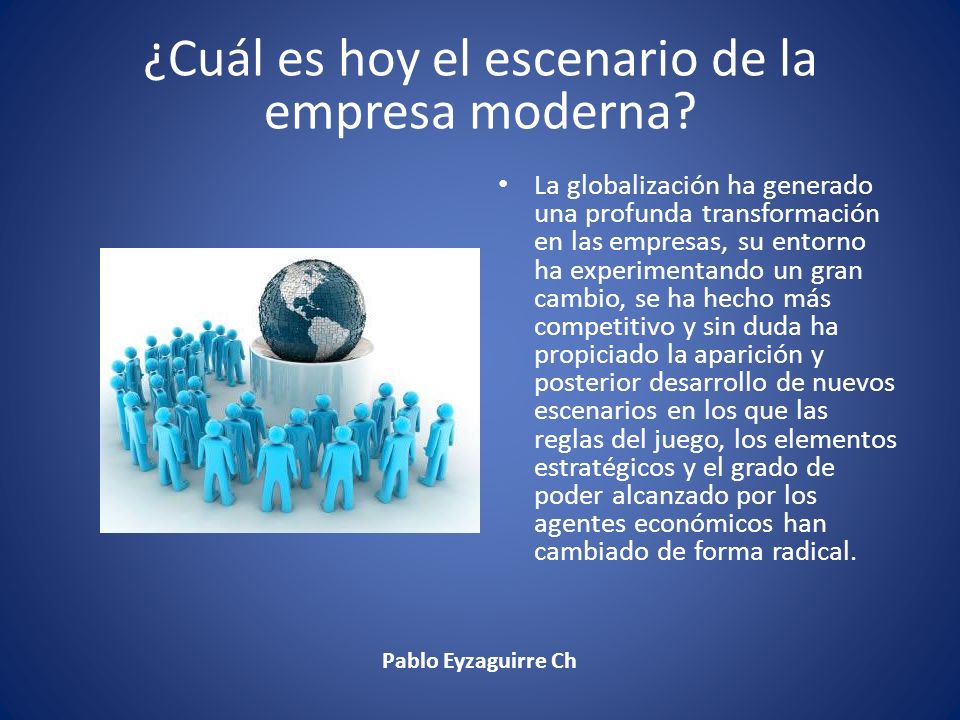 ¿Cuál es hoy el escenario de la empresa moderna?

• La globalización ha generado una profunda transformación en las empresas, su entorno ha experimentando un gran cambio, se ha hecho más competitivo y sin duda ha propiciado la aparición y posterior desarrollo de nuevos escenarios en los que las reglas del juego, los elementos estratégicos y el grado de poder alcanzado por los agentes económicos han cambiado de forma radical.

Pablo Eyzaguirre Ch